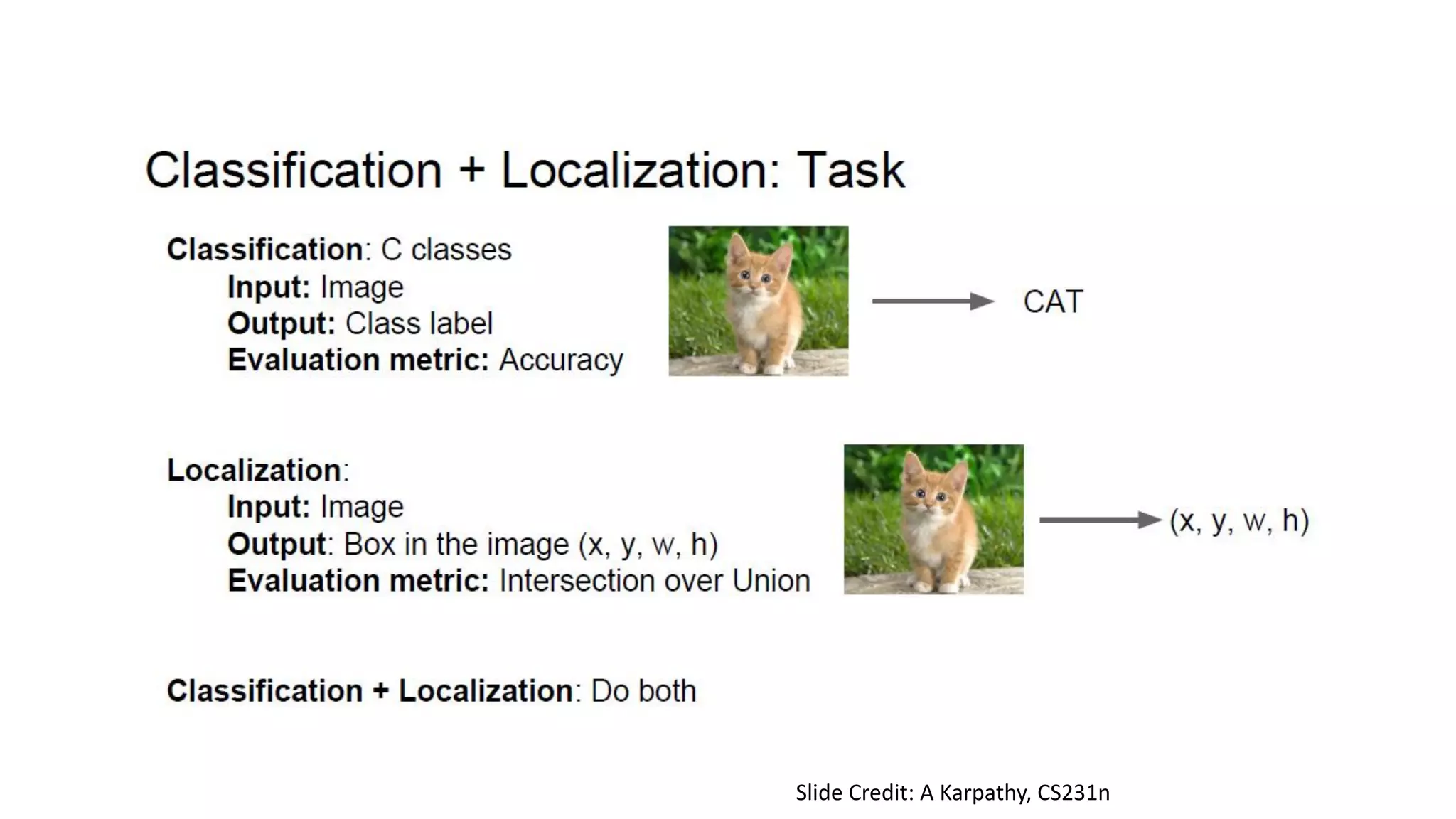 Classification + Localization: Task

Classification: C classes
Input: Image
Output: Class label
Evaluation metric: Accuracy

CAT

Localization:
Input: Image
Output: Box in the image (x, y, w, h)
Evaluation metric: Intersection over Union

(x, y, w, h)

Classification + Localization: Do both

Slide Credit: A Karpathy, CS231n